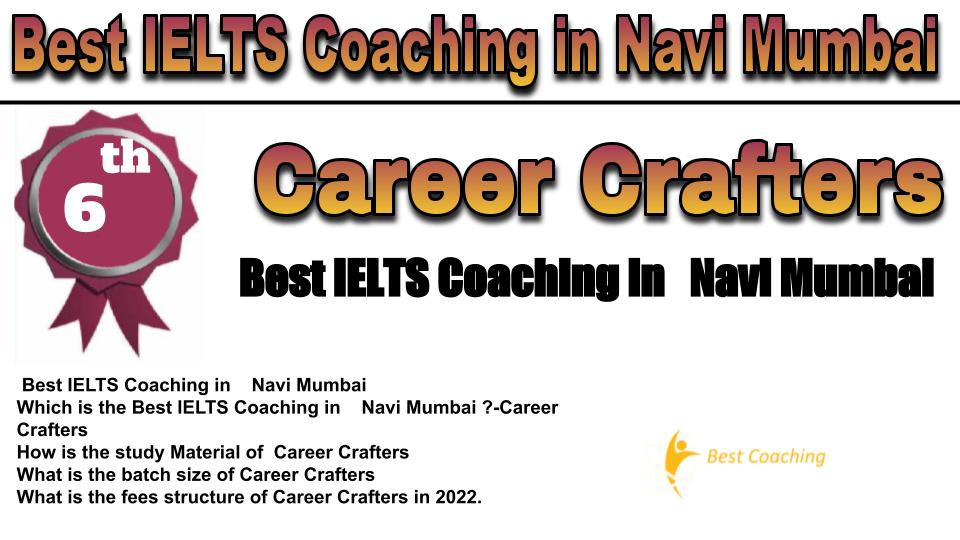 Best IELTS Coaching in Navi Mumbai

6th

Career Crafters

Best IELTS Coaching in Navi Mumbai

Best IELTS Coaching in Navi Mumbai
Which is the Best IELTS Coaching in Navi Mumbai ?-Career Crafters
How is the study Material of Career Crafters
What is the batch size of Career Crafters
What is the fees structure of Career Crafters in 2022.

Best Coaching